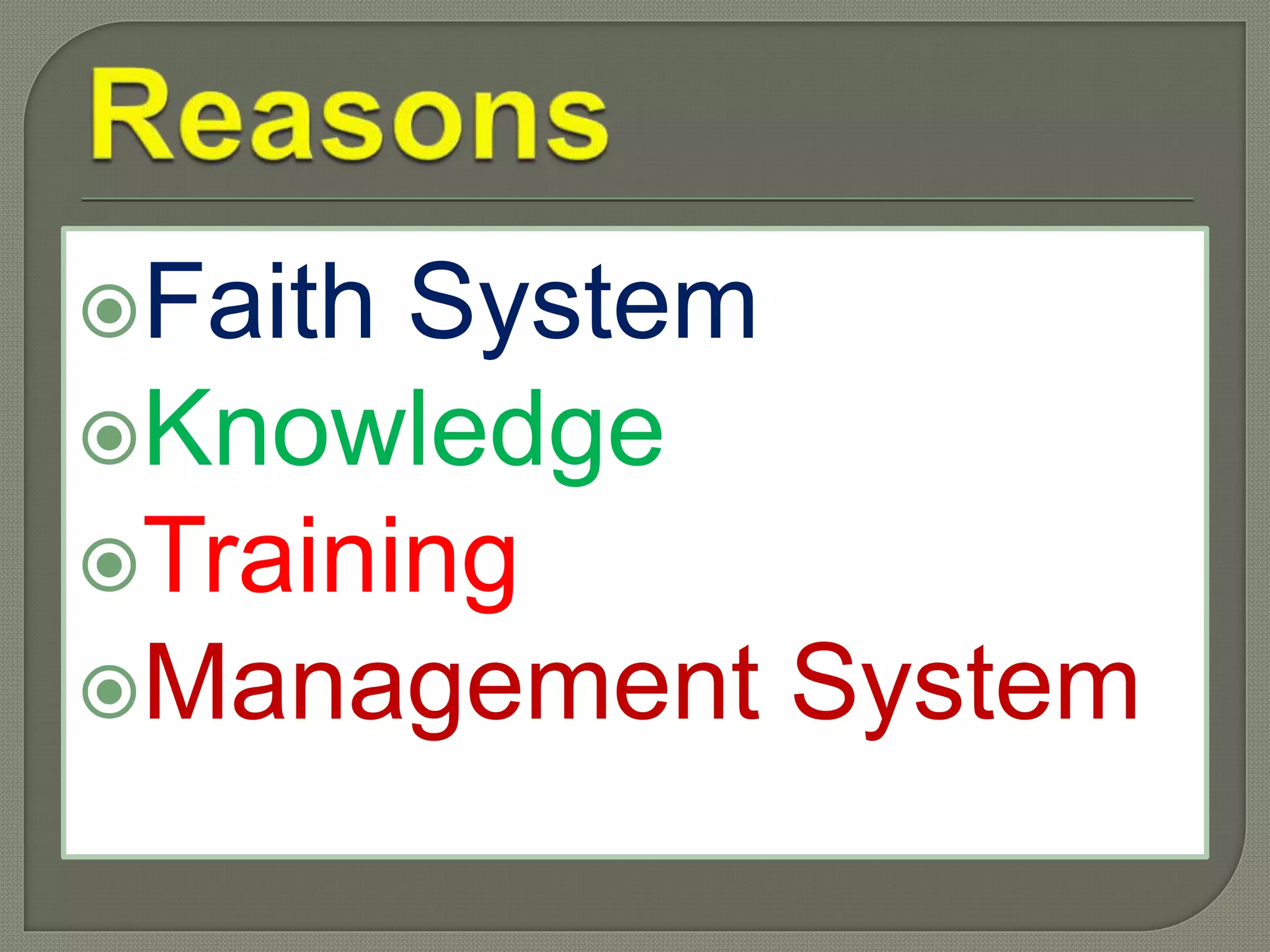 Reasons

Faith System
Knowledge
Training
Management System